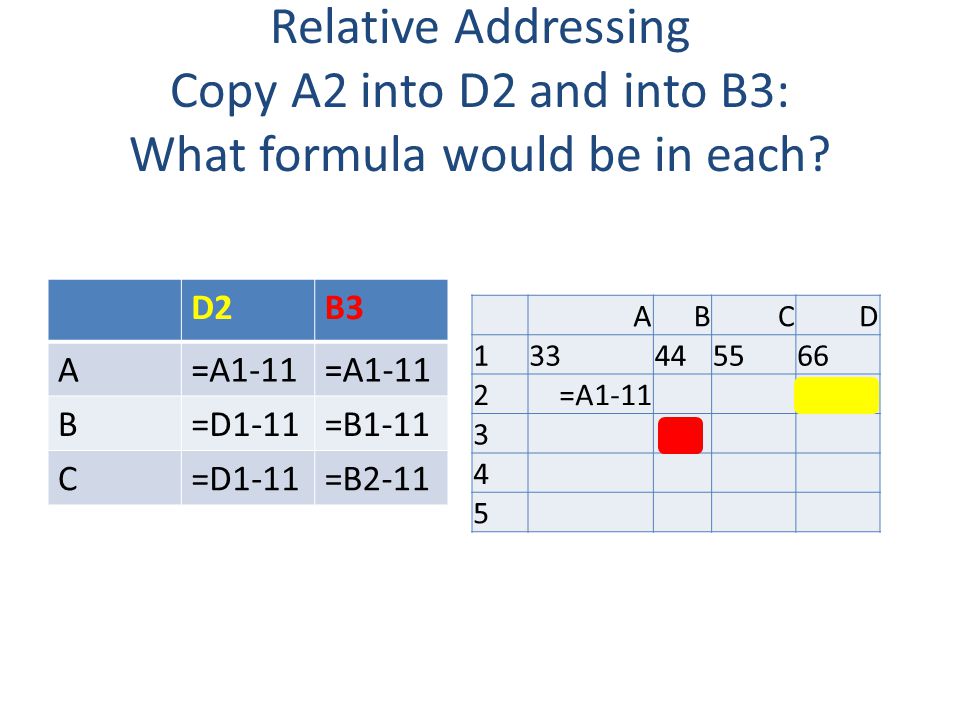 Relative Addressing
Copy A2 into D2 and into B3:
What formula would be in each?

| | D2 | B3 |
|---|---|---|
| A | =A1-11 | =A1-11 |
| B | =D1-11 | =B1-11 |
| C | =D1-11 | =B2-11 |

| | A | B | C | D |
|---|---|---|---|---|
| 1 | 33 | 44 | 55 | 66 |
| 2 | =A1-11 | | | |
| 3 | | | | |
| 4 | | | | |
| 5 | | | | |